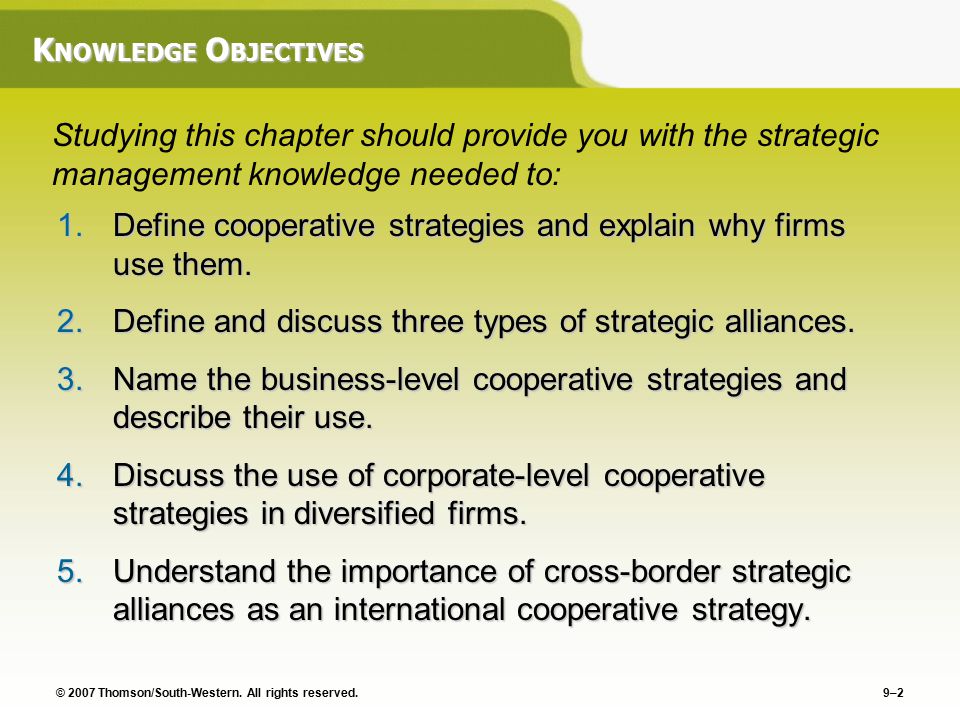 KNOWLEDGE OBJECTIVES

Studying this chapter should provide you with the strategic management knowledge needed to:

1. Define cooperative strategies and explain why firms use them.
2. Define and discuss three types of strategic alliances.
3. Name the business-level cooperative strategies and describe their use.
4. Discuss the use of corporate-level cooperative strategies in diversified firms.
5. Understand the importance of cross-border strategic alliances as an international cooperative strategy.

© 2007 Thomson/South-Western. All rights reserved.

9–2